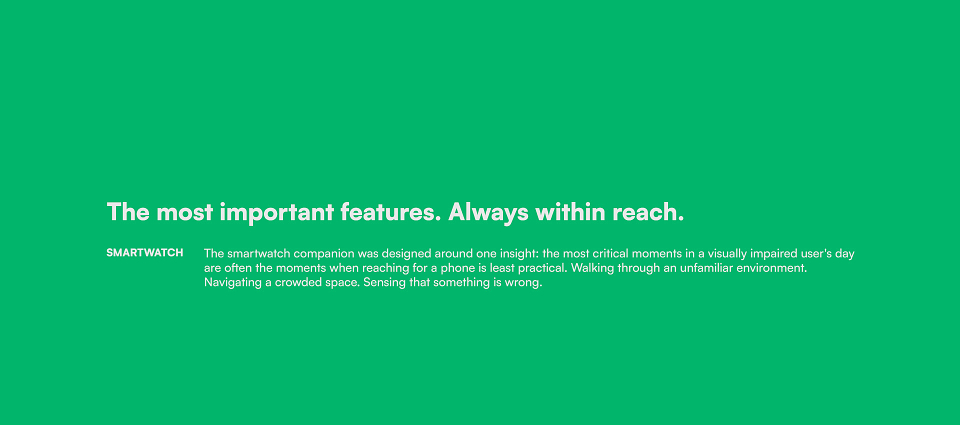 The most important features. Always within reach.

SMARTWATCH

The smartwatch companion was designed around one insight: the most critical moments in a visually impaired user's day are often the moments when reaching for a phone is least practical. Walking through an unfamiliar environment. Navigating a crowded space. Sensing that something is wrong.